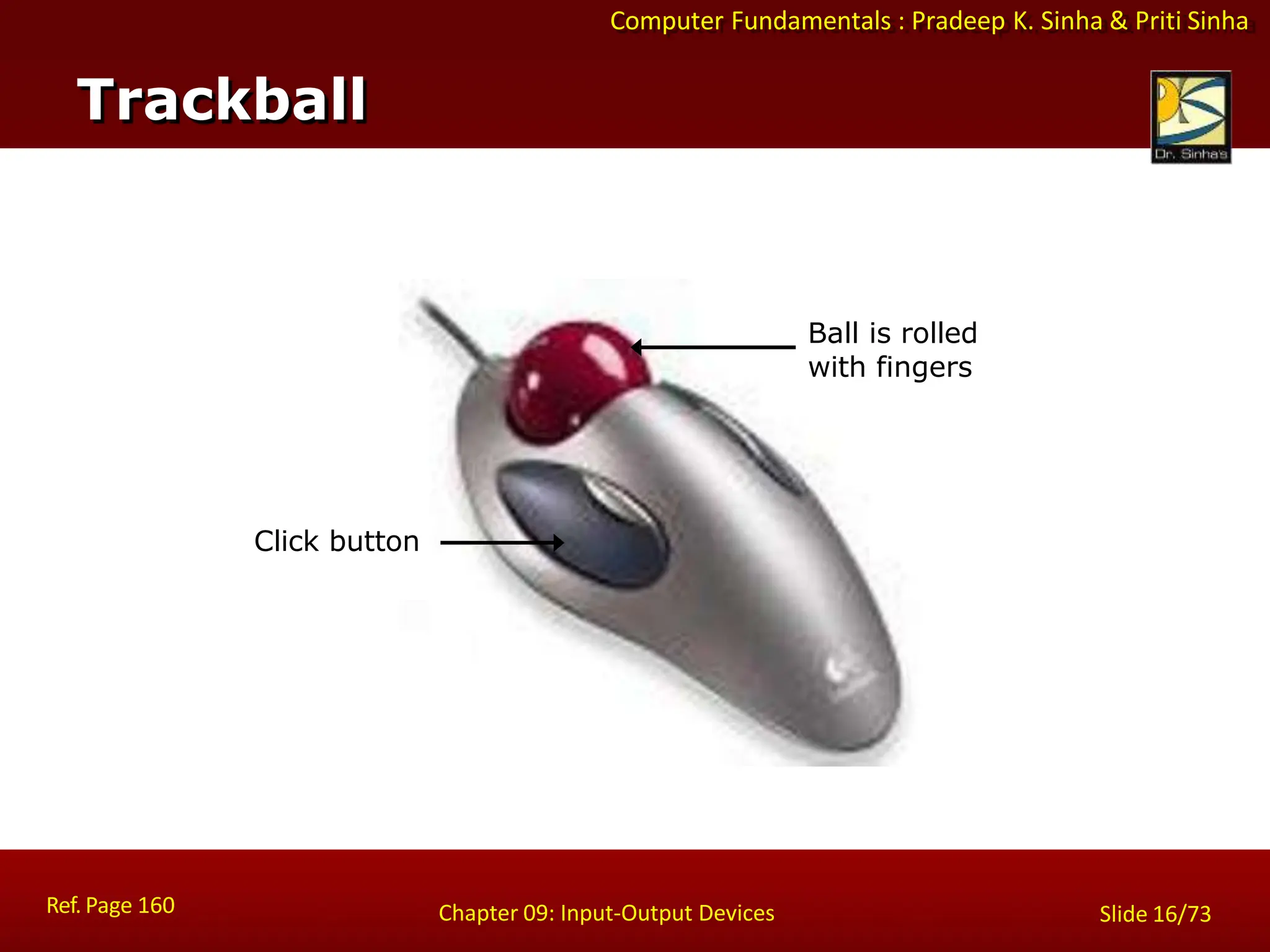 Computer Fundamentals : Pradeep K. Sinha & Priti Sinha

Trackball

Dr. Sinha's

Ball is rolled with fingers

Click button

Ref. Page 160

Chapter 09: Input-Output Devices

Slide 16/73